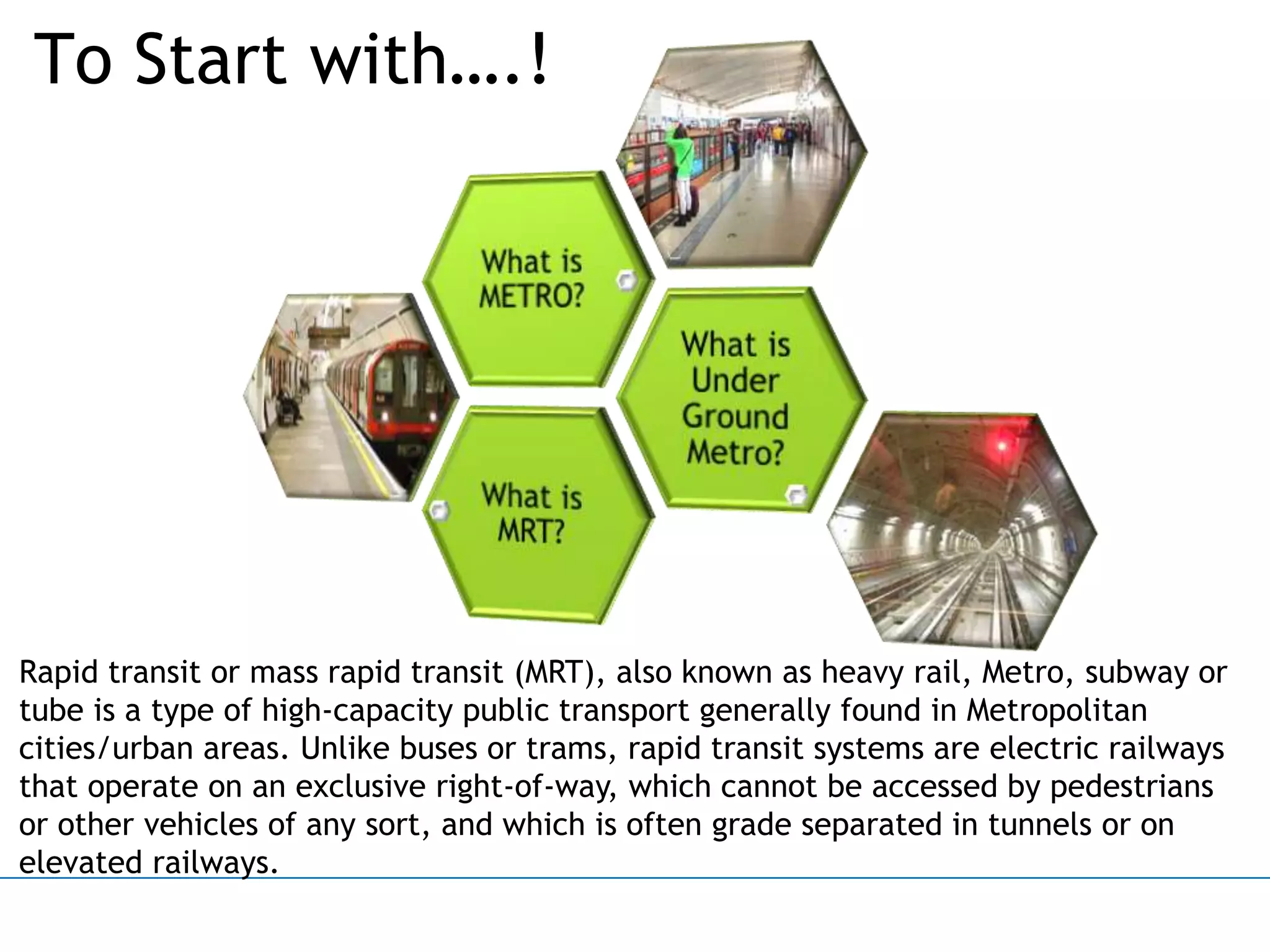 To Start with….!

What is METRO?

What is Under Ground Metro?

What is MRT?

Rapid transit or mass rapid transit (MRT), also known as heavy rail, Metro, subway or tube is a type of high-capacity public transport generally found in Metropolitan cities/urban areas. Unlike buses or trams, rapid transit systems are electric railways that operate on an exclusive right-of-way, which cannot be accessed by pedestrians or other vehicles of any sort, and which is often grade separated in tunnels or on elevated railways.